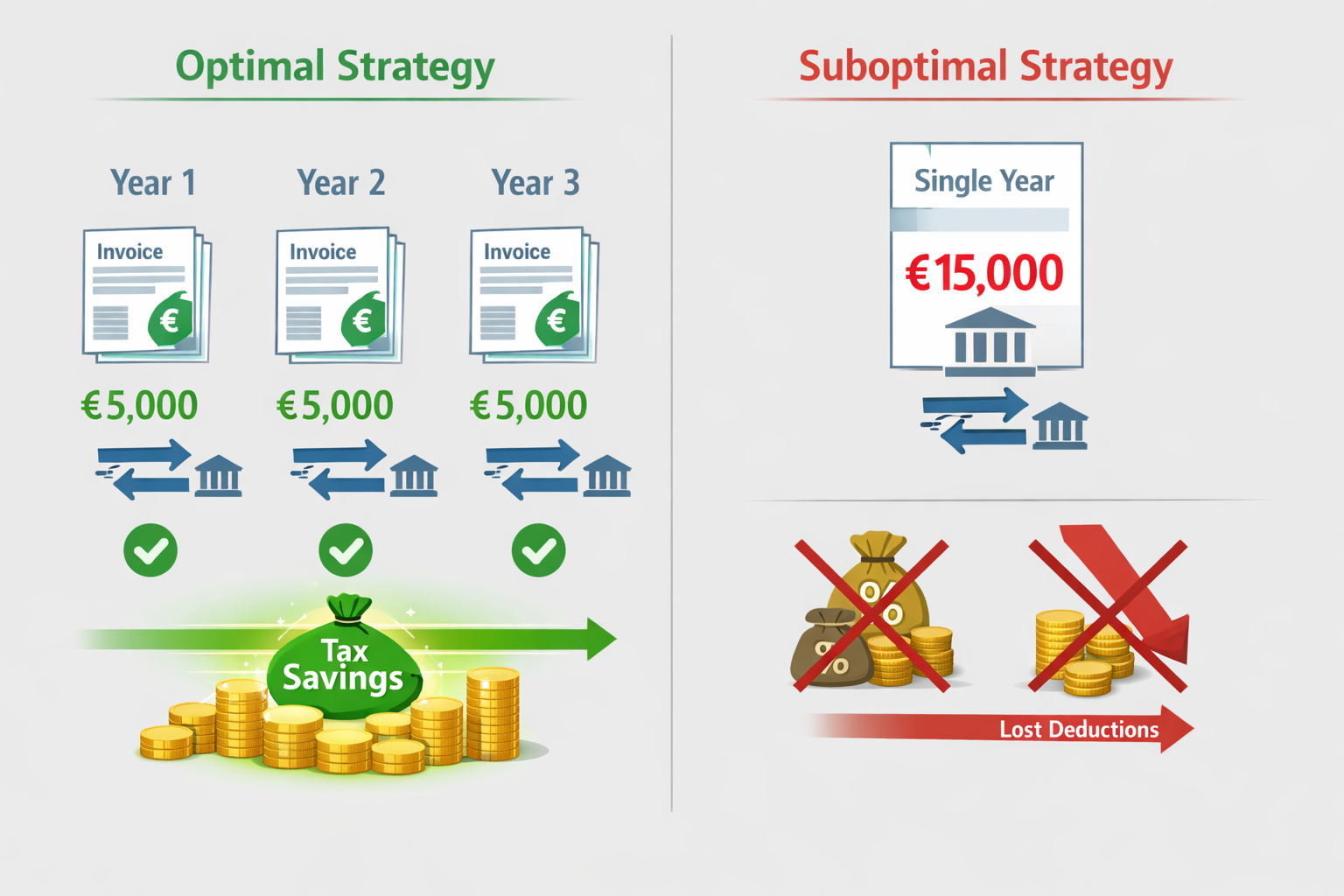 Optimal Strategy

Year 1

Invoice

€

€5,000

Year 2

Invoice

€

€5,000

Year 3

Invoice

€

€5,000

Tax Savings

Suboptimal Strategy

Single Year

€15,000

%

%

Lost Deductions